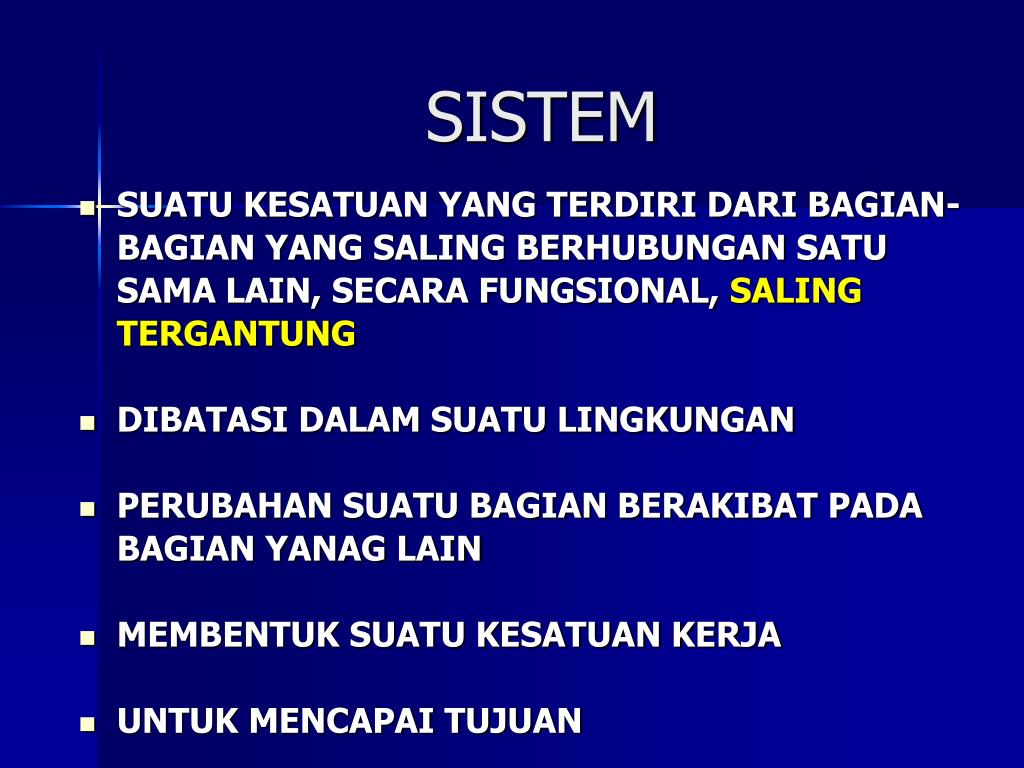 SISTEM

- SUATU KESATUAN YANG TERDIRI DARI BAGIAN-BAGIAN YANG SALING BERHUBUNGAN SATU SAMA LAIN, SECARA FUNGSIONAL, SALING TERGANTUNG

- DIBATASI DALAM SUATU LINGKUNGAN

- PERUBAHAN SUATU BAGIAN BERAKIBAT PADA BAGIAN YANAG LAIN

- MEMBENTUK SUATU KESATUAN KERJA

- UNTUK MENCAPAI TUJUAN